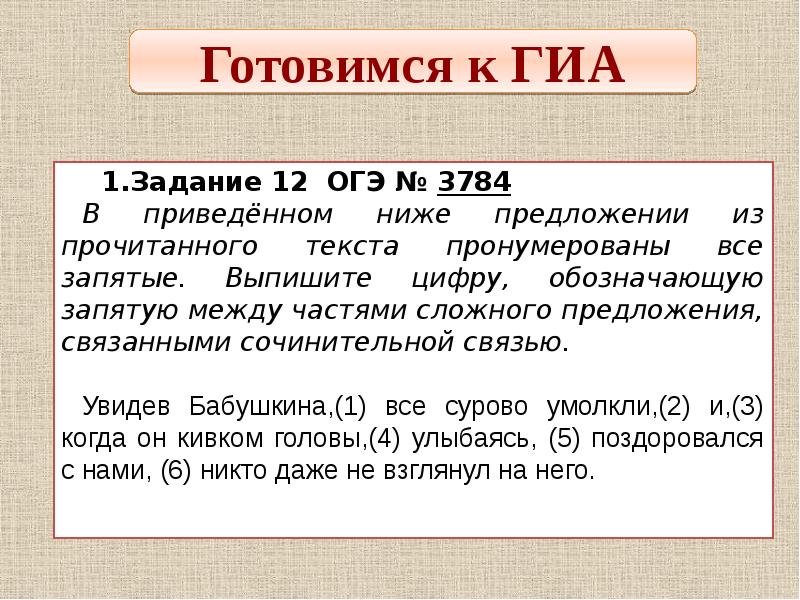 Готовимся к ГИА

1.Задание 12 ОГЭ № 3784
В приведённом ниже предложении из прочитанного текста пронумерованы все запятые. Выпишите цифру, обозначающую запятую между частями сложного предложения, связанными сочинительной связью.

Увидев Бабушкина,(1) все сурово умолкли,(2) и,(3) когда он кивком головы,(4) улыбаясь, (5) поздоровался с нами, (6) никто даже не взглянул на него.